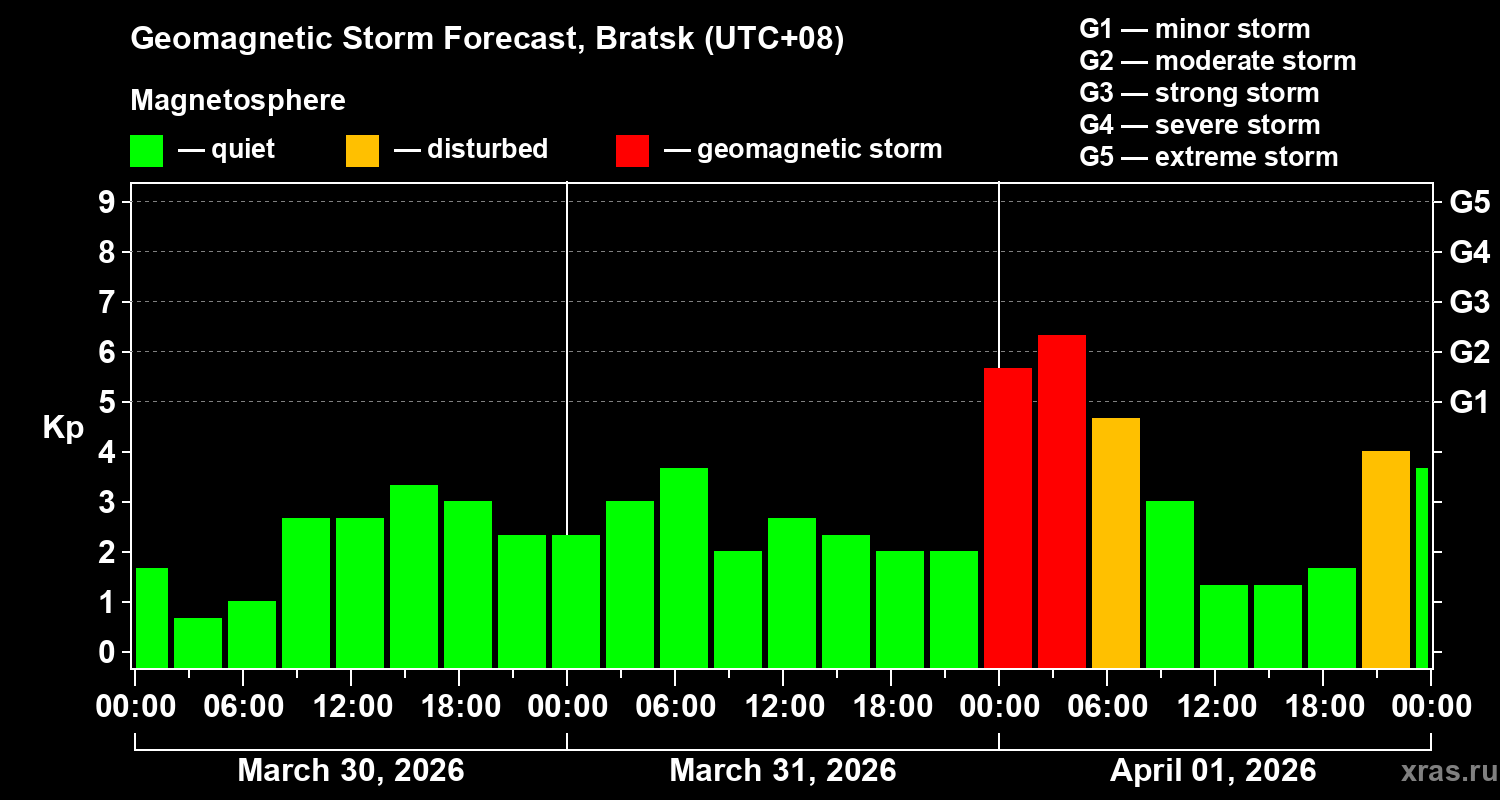 Geomagnetic Storm Forecast, Bratsk (UTC+08)

Magnetosphere

— quiet — disturbed — geomagnetic storm

G1 — minor storm
G2 — moderate storm
G3 — strong storm
G4 — severe storm
G5 — extreme storm

Kp

9
8
7
6
5
4
3
2
1
0

G5
G4
G3
G2
G1

00:00 06:00 12:00 18:00 00:00 06:00 12:00 18:00 00:00 06:00 12:00 18:00 00:00

March 30, 2026
March 31, 2026
April 01, 2026

xras.ru